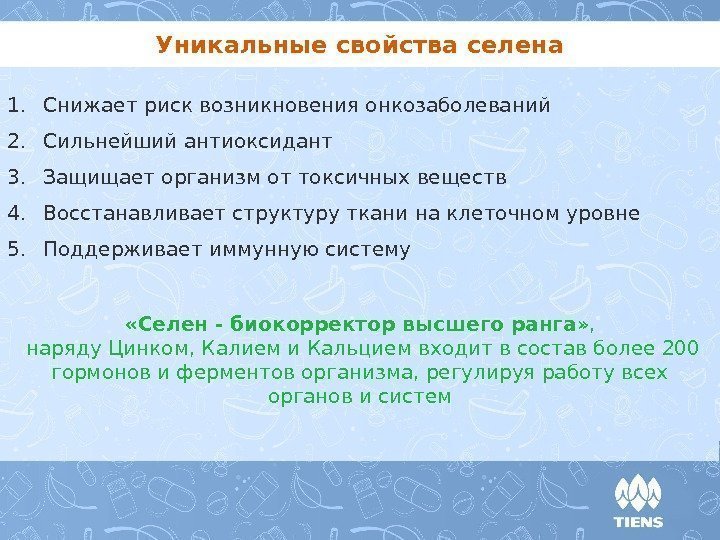 Уникальные свойства селена

1. Снижает риск возникновения онкозаболеваний
2. Сильнейший антиоксидант
3. Защищает организм от токсичных веществ
4. Восстанавливает структуру ткани на клеточном уровне
5. Поддерживает иммунную систему

«Селен - биокорректор высшего ранга», наряду Цинком, Калием и Кальцием входит в состав более 200 гормонов и ферментов организма, регулируя работу всех органов и систем

TIENS